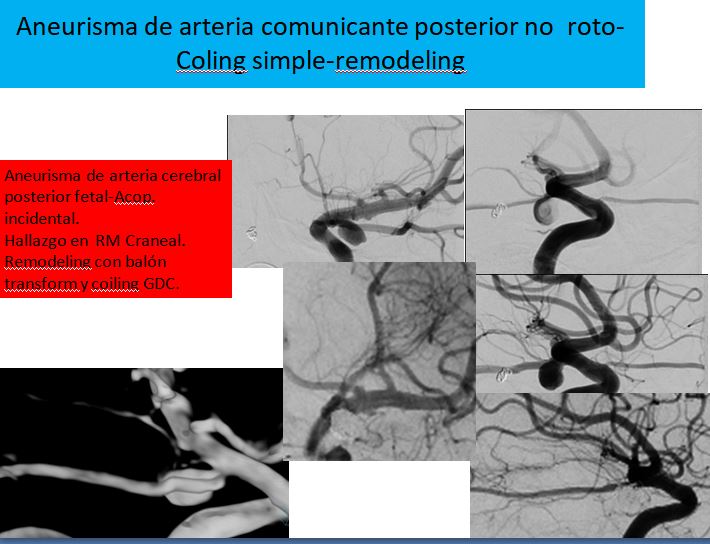 Aneurisma de arteria comunicante posterior no roto-Coling simple-remodeling

Aneurisma de arteria cerebral posterior fetal-Acop. incidental.
Hallazgo en RM Craneal.
Remodeling con balón transform y coiling GDC.